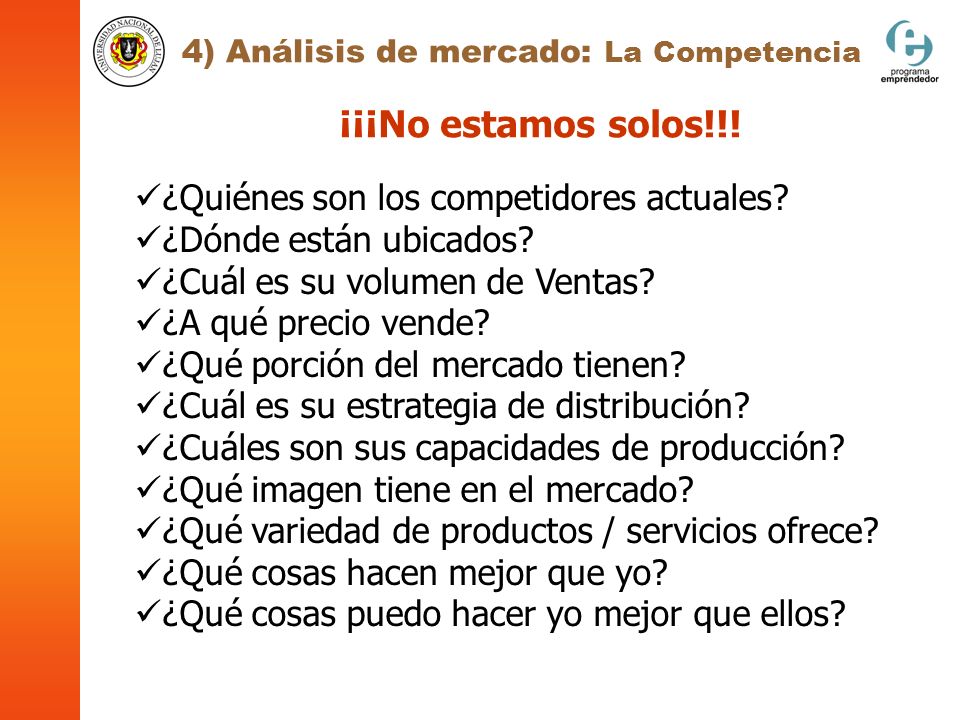 UNIVERSIDAD NACIONAL DE LUJAN

4) Análisis de mercado: La Competencia

programa emprendedor

¡¡¡No estamos solos!!!

✓¿Quiénes son los competidores actuales?
✓¿Dónde están ubicados?
✓¿Cuál es su volumen de Ventas?
✓¿A qué precio vende?
✓¿Qué porción del mercado tienen?
✓¿Cuál es su estrategia de distribución?
✓¿Cuáles son sus capacidades de producción?
✓¿Qué imagen tiene en el mercado?
✓¿Qué variedad de productos / servicios ofrece?
✓¿Qué cosas hacen mejor que yo?
✓¿Qué cosas puedo hacer yo mejor que ellos?